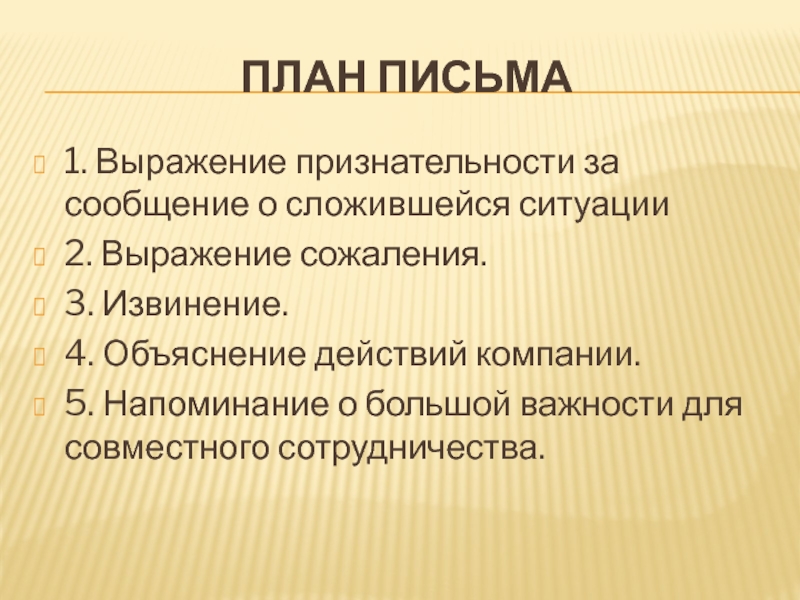 ПЛАН ПИСЬМА

1. Выражение признательности за сообщение о сложившейся ситуации

2. Выражение сожаления.

3. Извинение.

4. Объяснение действий компании.

5. Напоминание о большой важности для совместного сотрудничества.